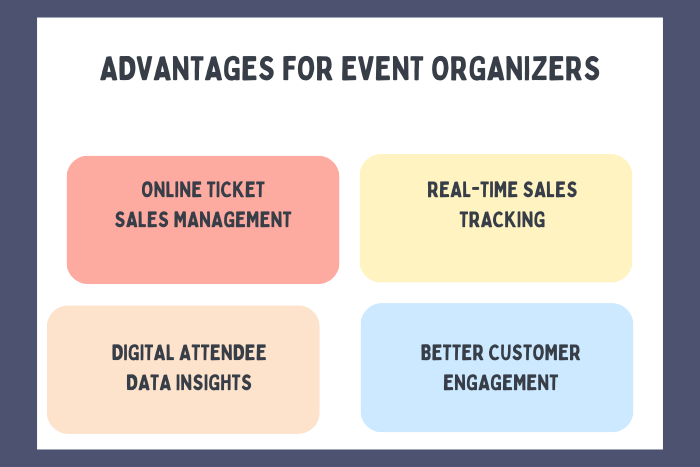 ADVANTAGES FOR EVENT ORGANIZERS

ONLINE TICKET SALES MANAGEMENT

REAL-TIME SALES TRACKING

DIGITAL ATTENDEE DATA INSIGHTS

BETTER CUSTOMER ENGAGEMENT